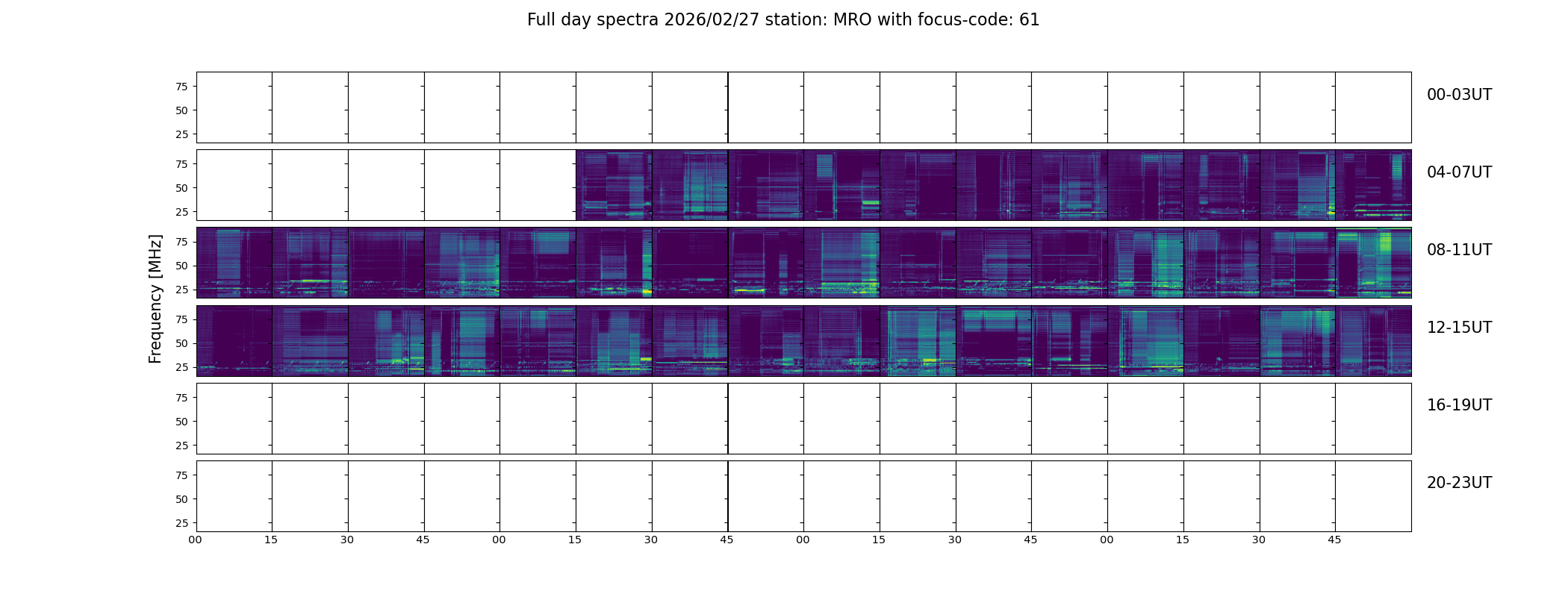 Full day spectra 2026/02/27 station: MRO with focus-code: 61

Frequency [MHz]

75
50
25
00-03UT

75
50
25
04-07UT

75
50
25
08-11UT

75
50
25
12-15UT

75
50
25
16-19UT

75
50
25
20-23UT

00 15 30 45 00 15 30 45 00 15 30 45 00 15 30 45